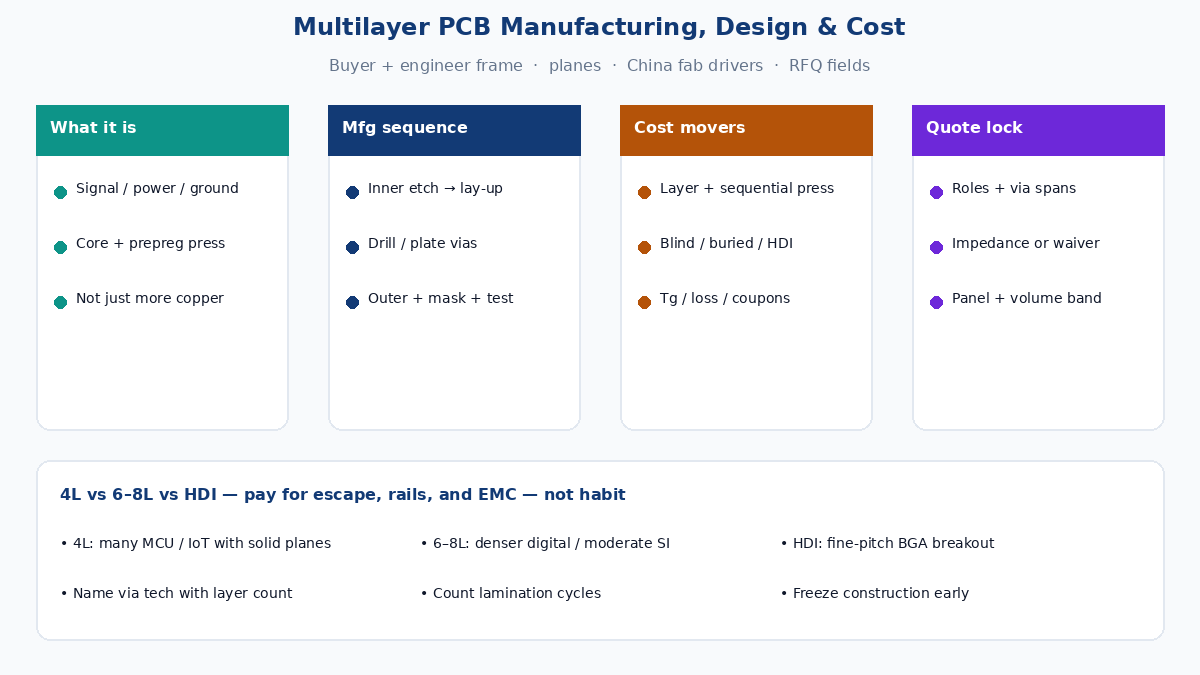 Multilayer PCB Manufacturing, Design & Cost

Buyer + engineer frame · planes · China fab drivers · RFQ fields

What it is

• Signal / power / ground

• Core + prepreg press

• Not just more copper

Mfg sequence

• Inner etch → lay-up

• Drill / plate vias

• Outer + mask + test

Cost movers

• Layer + sequential press

• Blind / buried / HDI

• Tg / loss / coupons

Quote lock

• Roles + via spans

• Impedance or waiver

• Panel + volume band

4L vs 6–8L vs HDI — pay for escape, rails, and EMC — not habit

• 4L: many MCU / IoT with solid planes

• Name via tech with layer count

• 6–8L: denser digital / moderate SI

• Count lamination cycles

• HDI: fine-pitch BGA breakout

• Freeze construction early